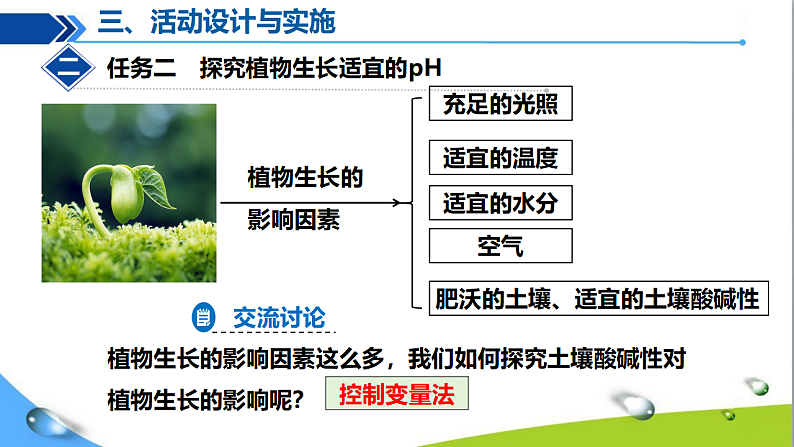 三、活动设计与实施

二 任务二 探究植物生长适宜的pH

植物生长的影响因素

充足的光照

适宜的温度

适宜的水分

空气

肥沃的土壤、适宜的土壤酸碱性

交流讨论

植物生长的影响因素这么多，我们如何探究土壤酸碱性对植物生长的影响呢？ 控制变量法